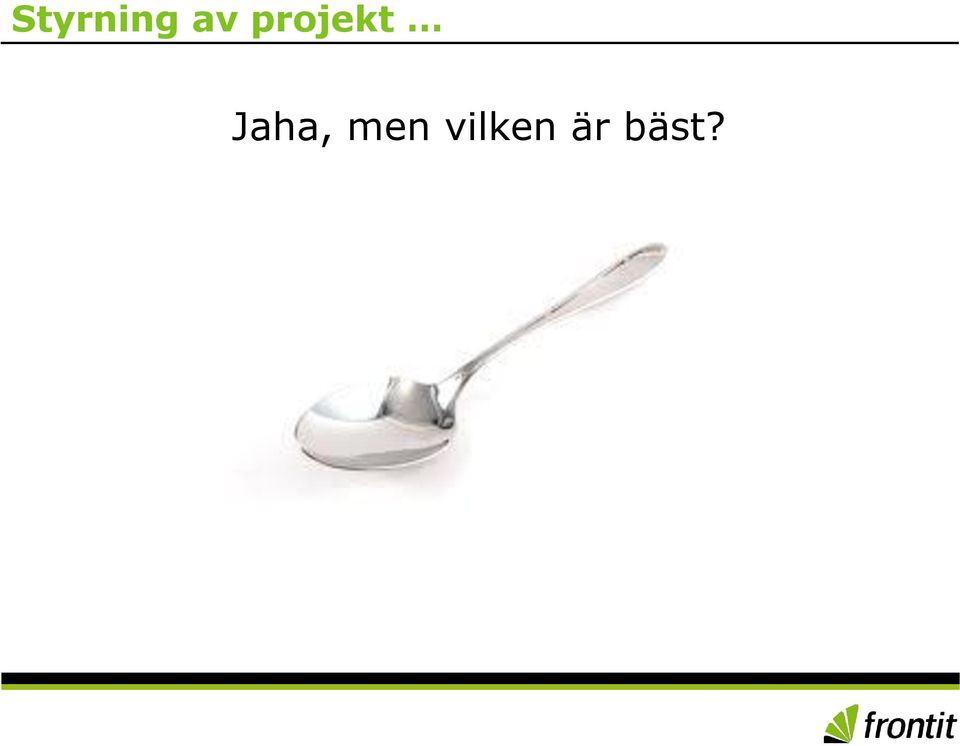 Styrning av projekt …

Jaha, men vilken är bäst?

frontit